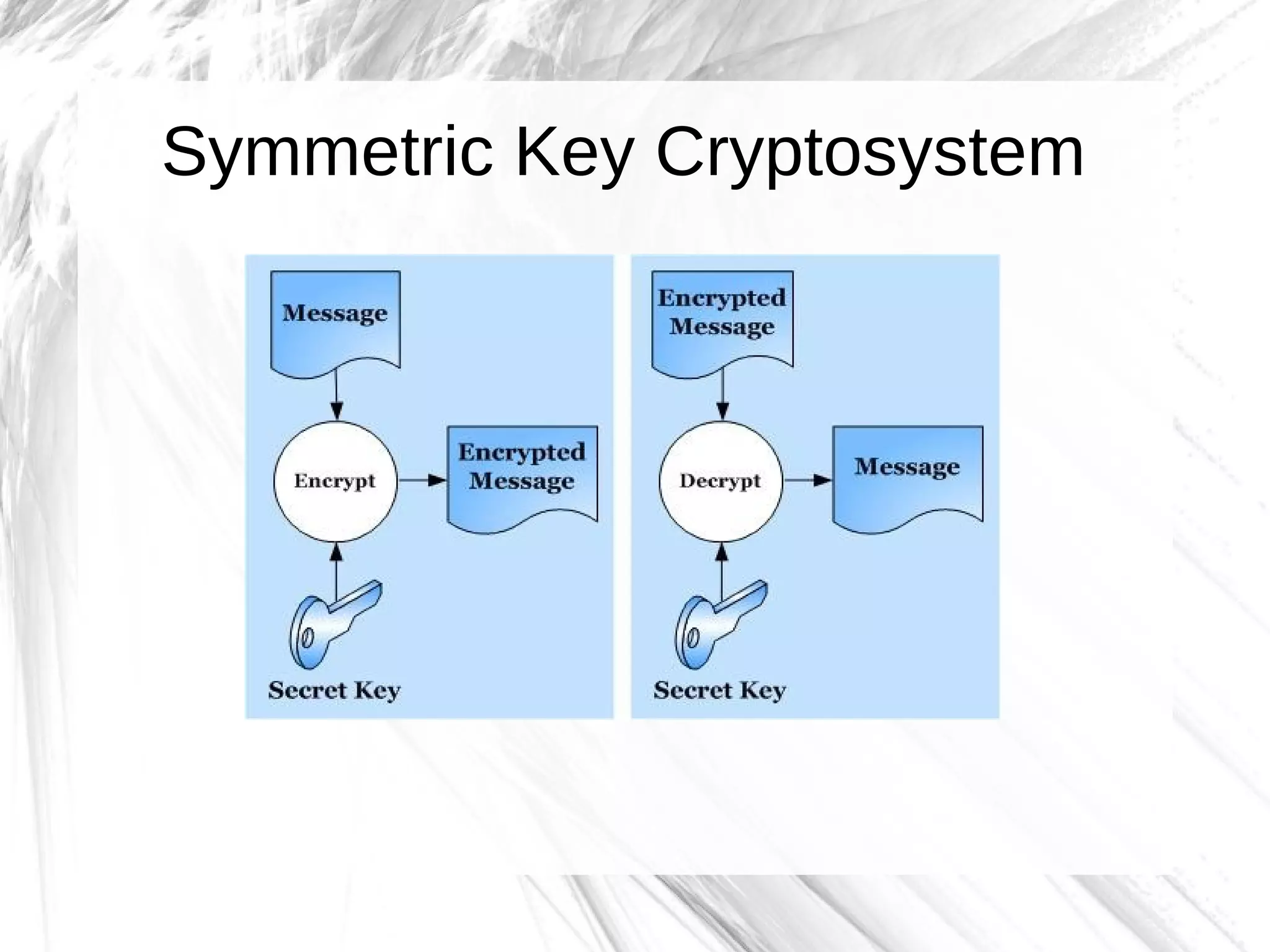 Symmetric Key Cryptosystem

Message

Encrypt

Encrypted Message

Secret Key

Encrypted Message

Decrypt

Message

Secret Key